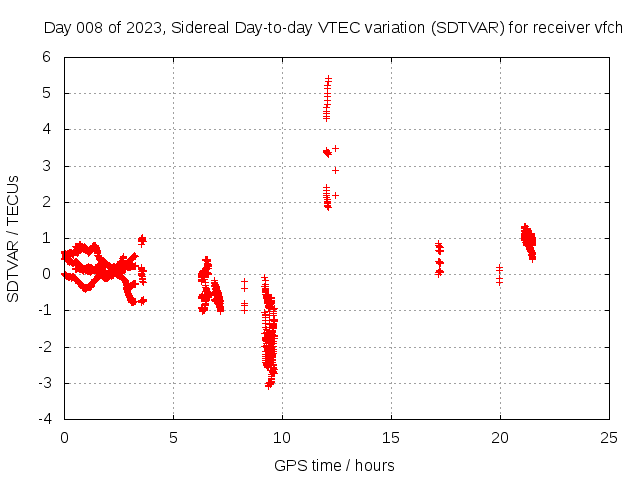 Day 008 of 2023, Sidereal Day-to-day VTEC variation (SDTVAR) for receiver vfch

SDTVAR / TECUs

6
5
4
3
2
1
0
-1
-2
-3
-4

0
5
10
15
20
25

GPS time / hours